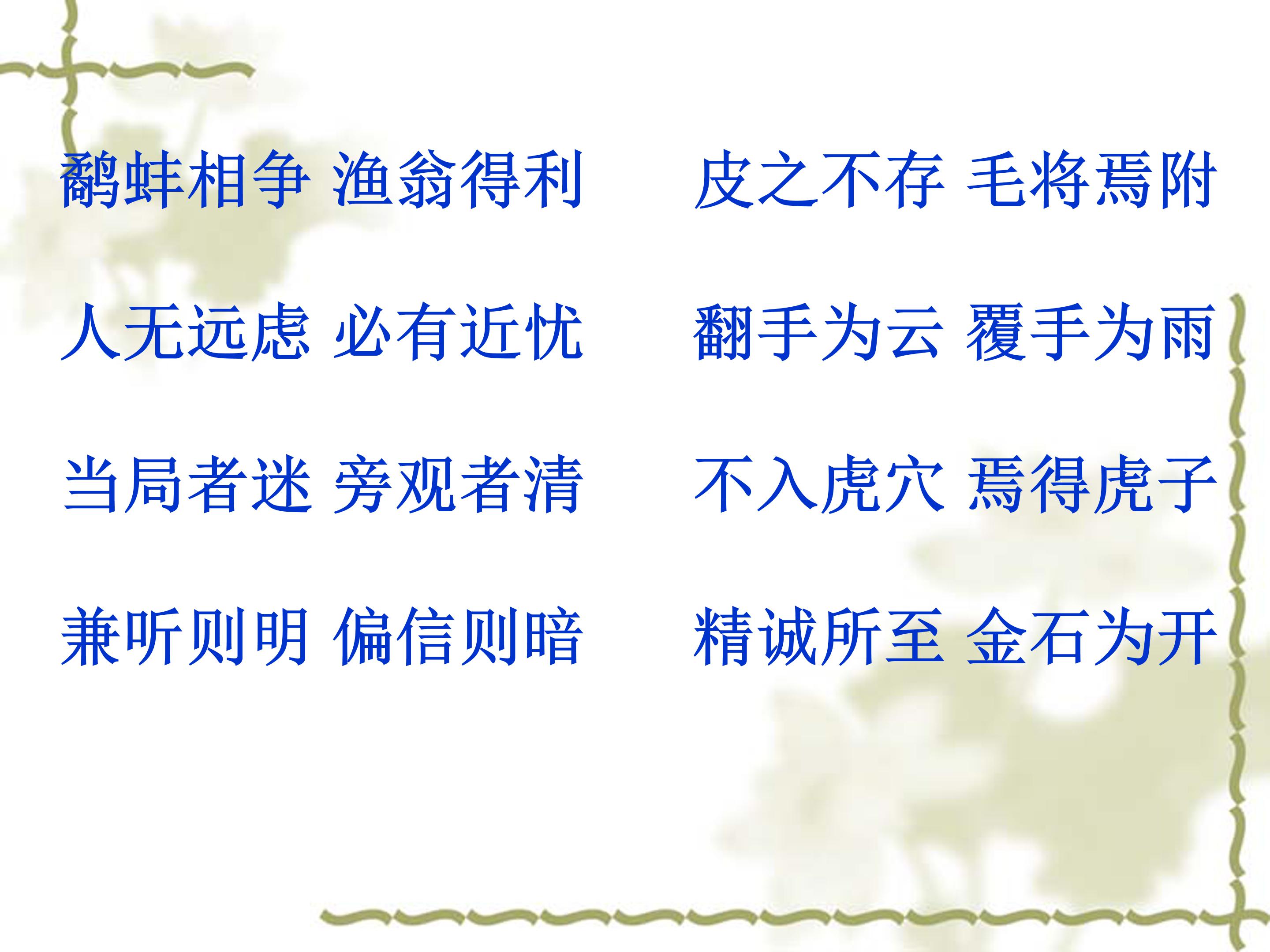 鹬蚌相争 渔翁得利

人无远虑 必有近忧

当局者迷 旁观者清

兼听则明 偏信则暗

皮之不存 毛将焉附

翻手为云 覆手为雨

不入虎穴 焉得虎子

精诚所至 金石为开